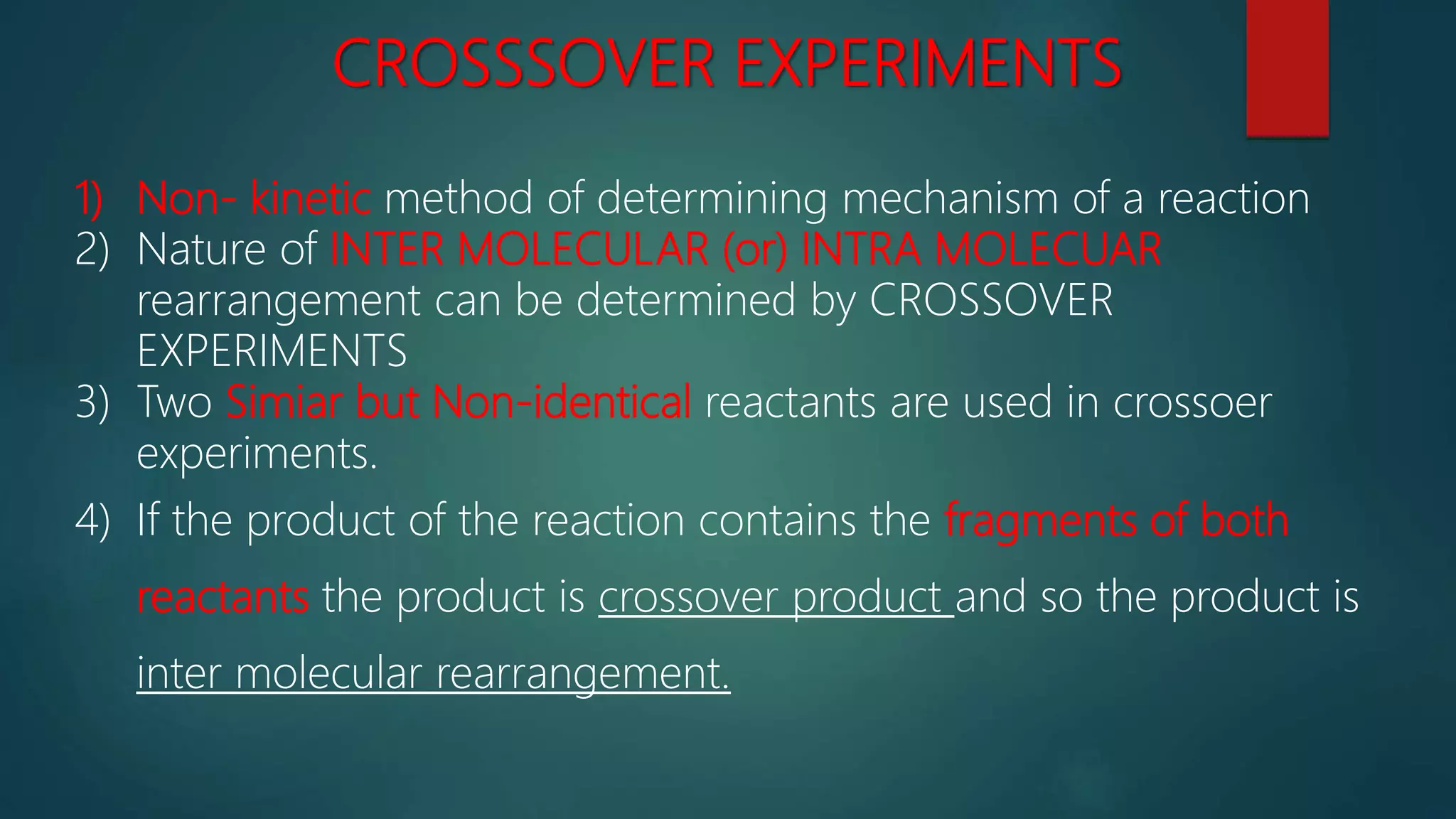 CROSSSOVER EXPERIMENTS

1) Non- kinetic method of determining mechanism of a reaction
2) Nature of INTER MOLECULAR (or) INTRA MOLECUAR rearrangement can be determined by CROSSOVER EXPERIMENTS
3) Two Simiar but Non-identical reactants are used in crossoer experiments.
4) If the product of the reaction contains the fragments of both reactants the product is crossover product and so the product is inter molecular rearrangement.